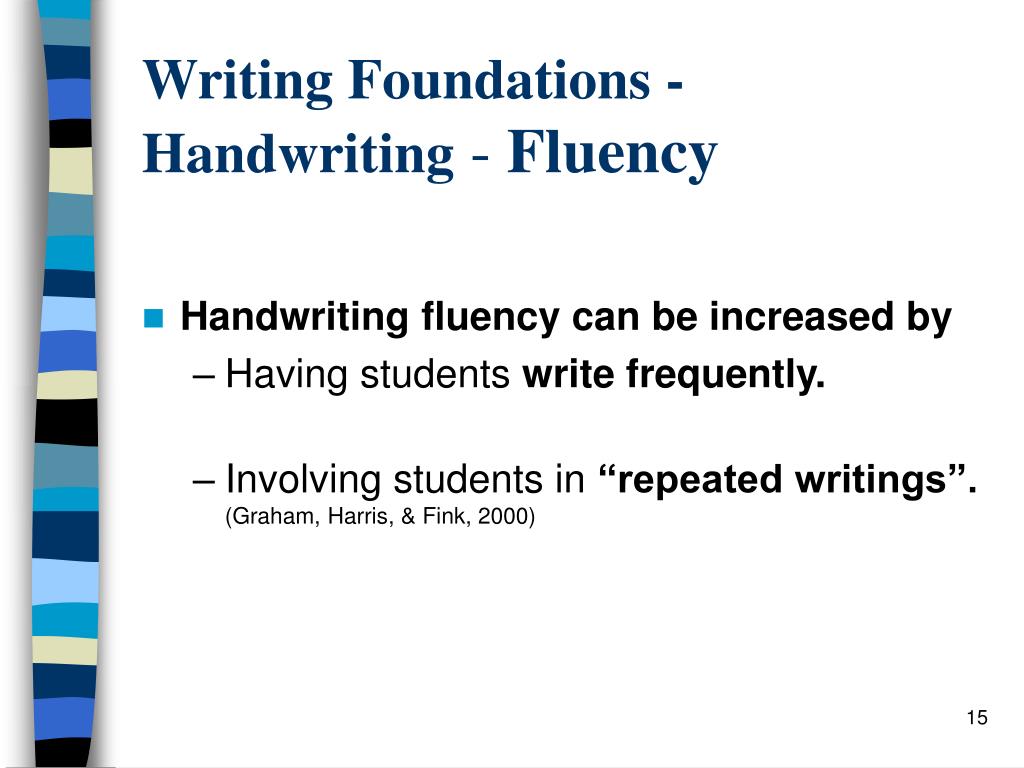 Writing Foundations - Handwriting - Fluency

Handwriting fluency can be increased by

– Having students write frequently.

– Involving students in “repeated writings”. (Graham, Harris, & Fink, 2000)

15